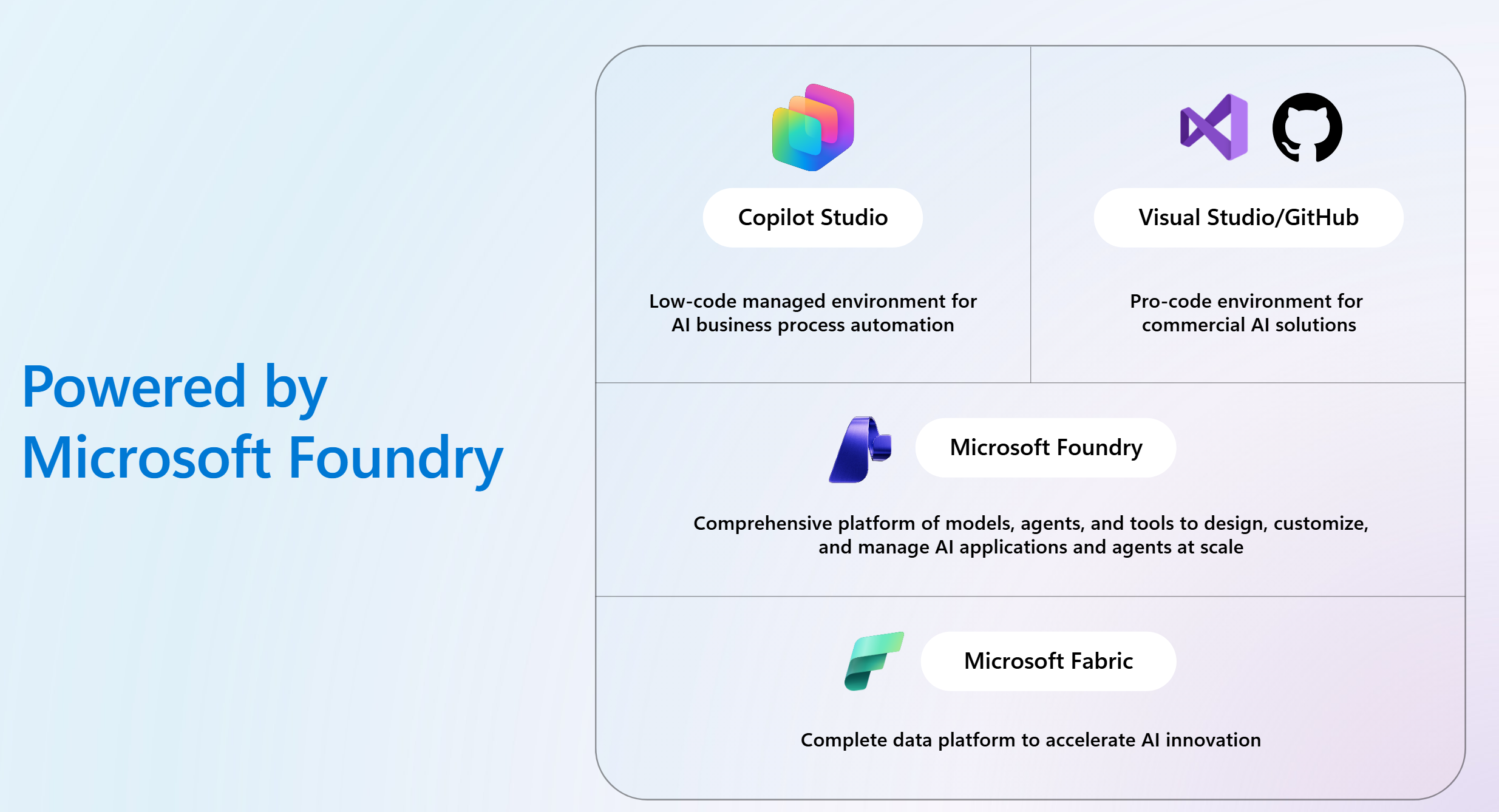 Powered by Microsoft Foundry

Copilot Studio

Low-code managed environment for AI business process automation

Visual Studio/GitHub

Pro-code environment for commercial AI solutions

Microsoft Foundry

Comprehensive platform of models, agents, and tools to design, customize, and manage AI applications and agents at scale

Microsoft Fabric

Complete data platform to accelerate AI innovation